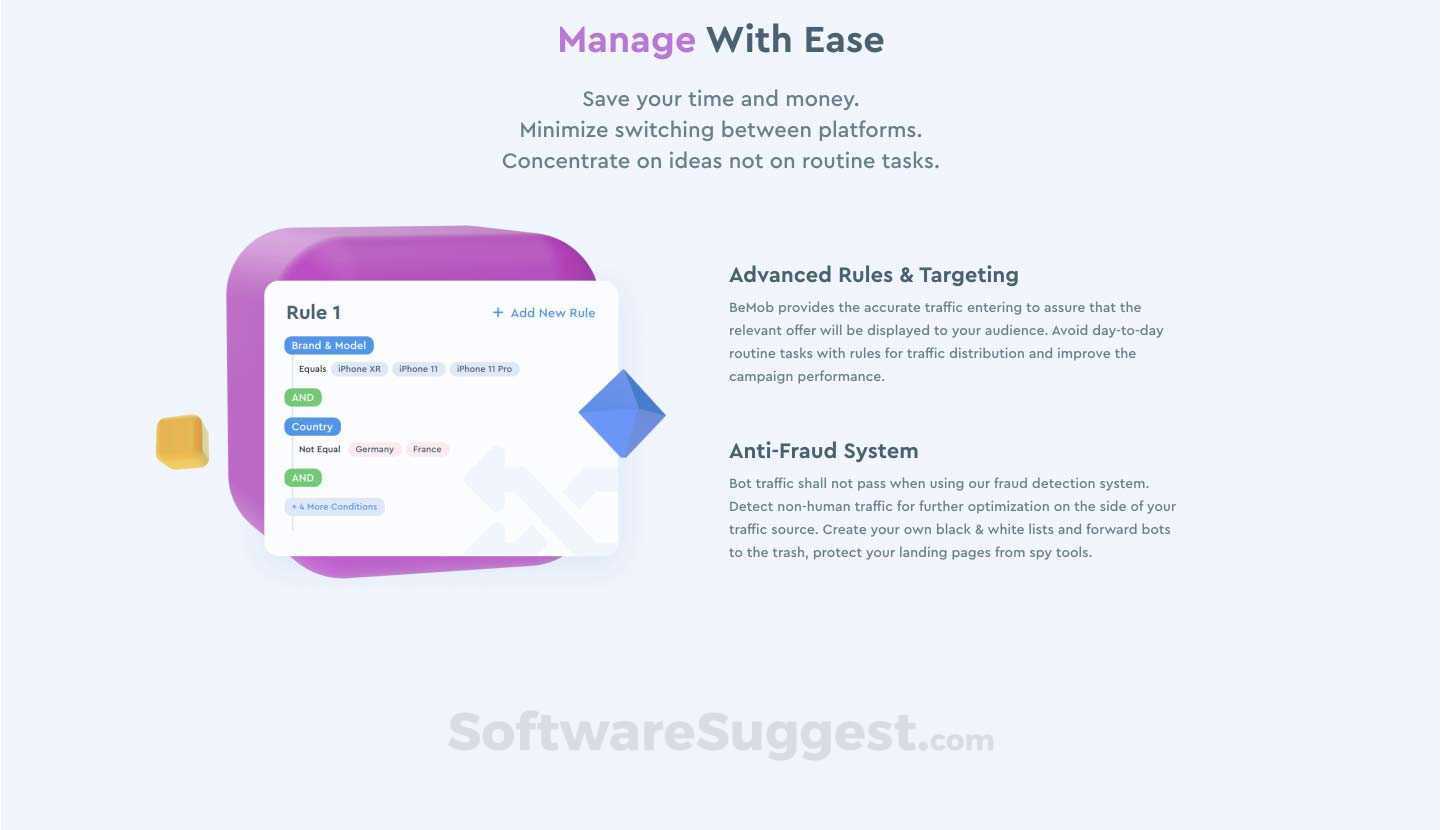 Manage With Ease

Save your time and money.
Minimize switching between platforms.
Concentrate on ideas not on routine tasks.

Rule 1

+ Add New Rule

Brand & Model

Equals iPhone XR iPhone 11 iPhone 11 Pro

AND

Country

Not Equal Germany France

AND

+ 4 More Conditions

Advanced Rules & Targeting

BeMob provides the accurate traffic entering to assure that the relevant offer will be displayed to your audience. Avoid day-to-day routine tasks with rules for traffic distribution and improve the campaign performance.

Anti-Fraud System

Bot traffic shall not pass when using our fraud detection system. Detect non-human traffic for further optimization on the side of your traffic source. Create your own black & white lists and forward bots to the trash, protect your landing pages from spy tools.

SoftwareSuggest.com